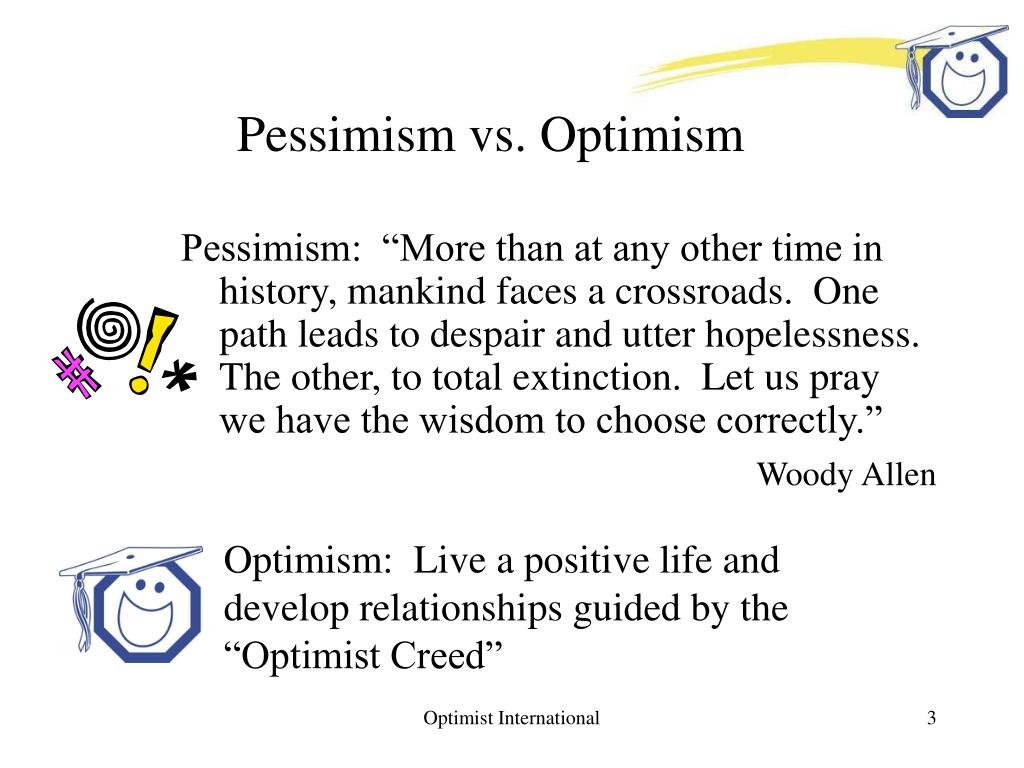 Pessimism vs. Optimism

Pessimism: “More than at any other time in history, mankind faces a crossroads. One path leads to despair and utter hopelessness. The other, to total extinction. Let us pray we have the wisdom to choose correctly.”

Woody Allen

Optimism: Live a positive life and develop relationships guided by the “Optimist Creed”

Optimist International

3